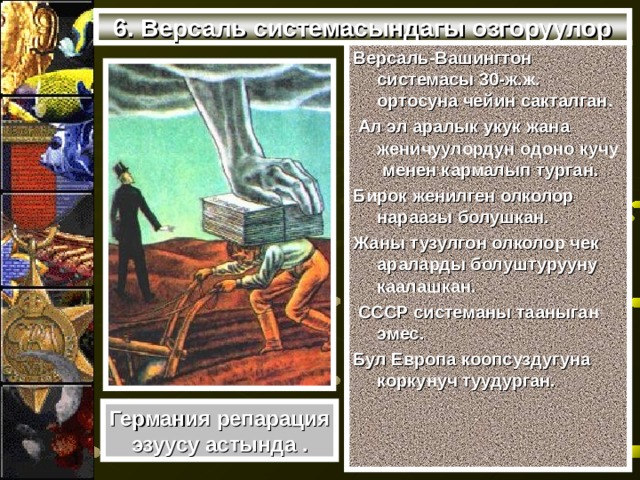 6. Версаль системасындагы озгоруулор

Версаль-Вашингтон системасы 30-ж.ж. ортосуна чейин сакталган.

Ал эл аралык укук жана женичуулордун одоно кучу менен кармалып турган.

Бирок женилген олколор нараазы болушкан.

Жаны тузулгон олколор чек араларды болуштурууну каалашкан.

СССР системаны тааныган эмес.

Бул Европа коопсуздугуна коркунуч туудурган.

Германия репарация эзуусу астында .